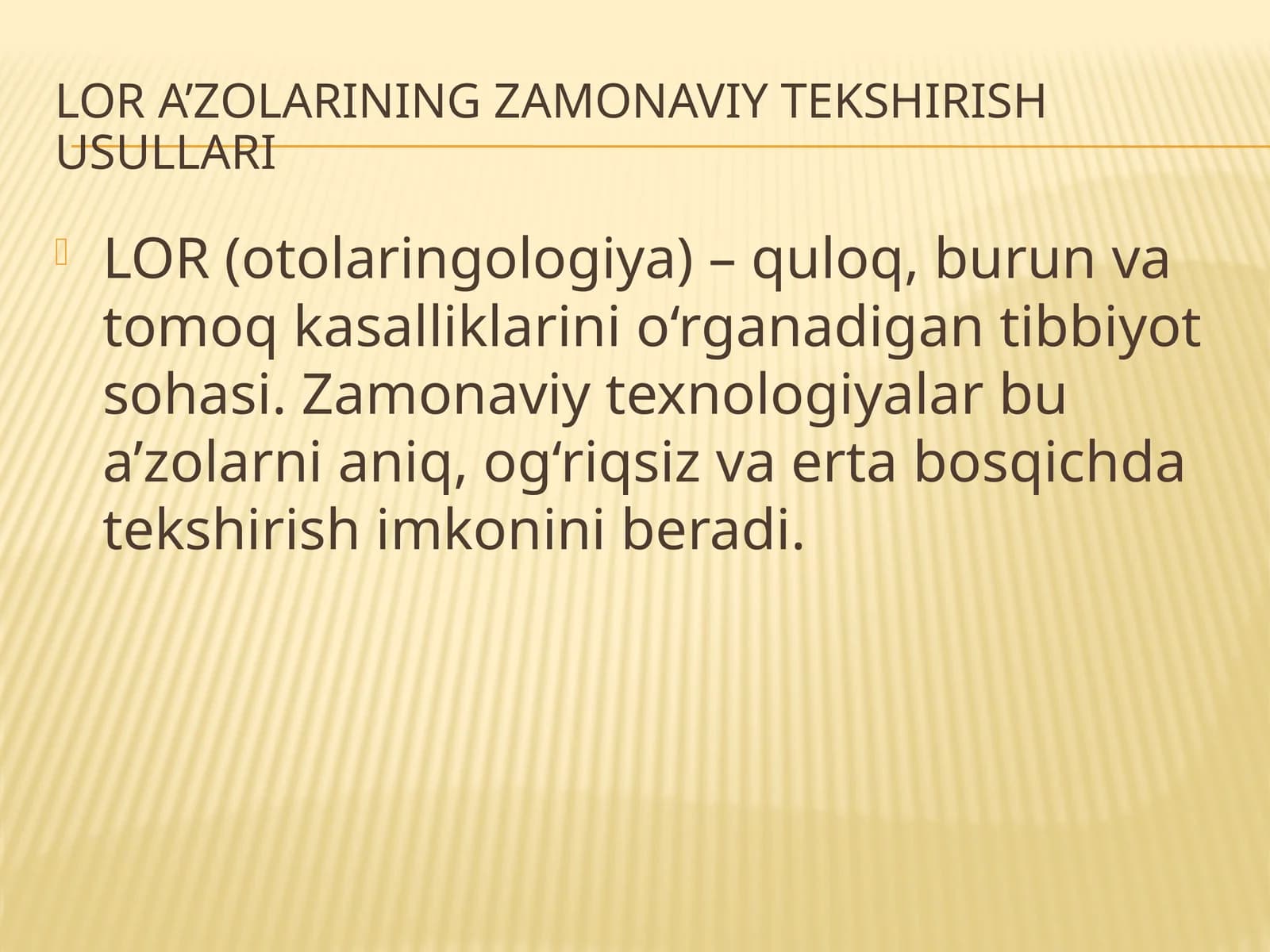 LOR A’ZOLARINING ZAMONAVIY TEKSHIRISH USULLARI

LOR (otolaringologiya) – quloq, burun va tomoq kasalliklarini o‘rganadigan tibbiyot sohasi. Zamonaviy texnologiyalar bu a’zolarni aniq, og‘riqsiz va erta bosqichda tekshirish imkonini beradi.